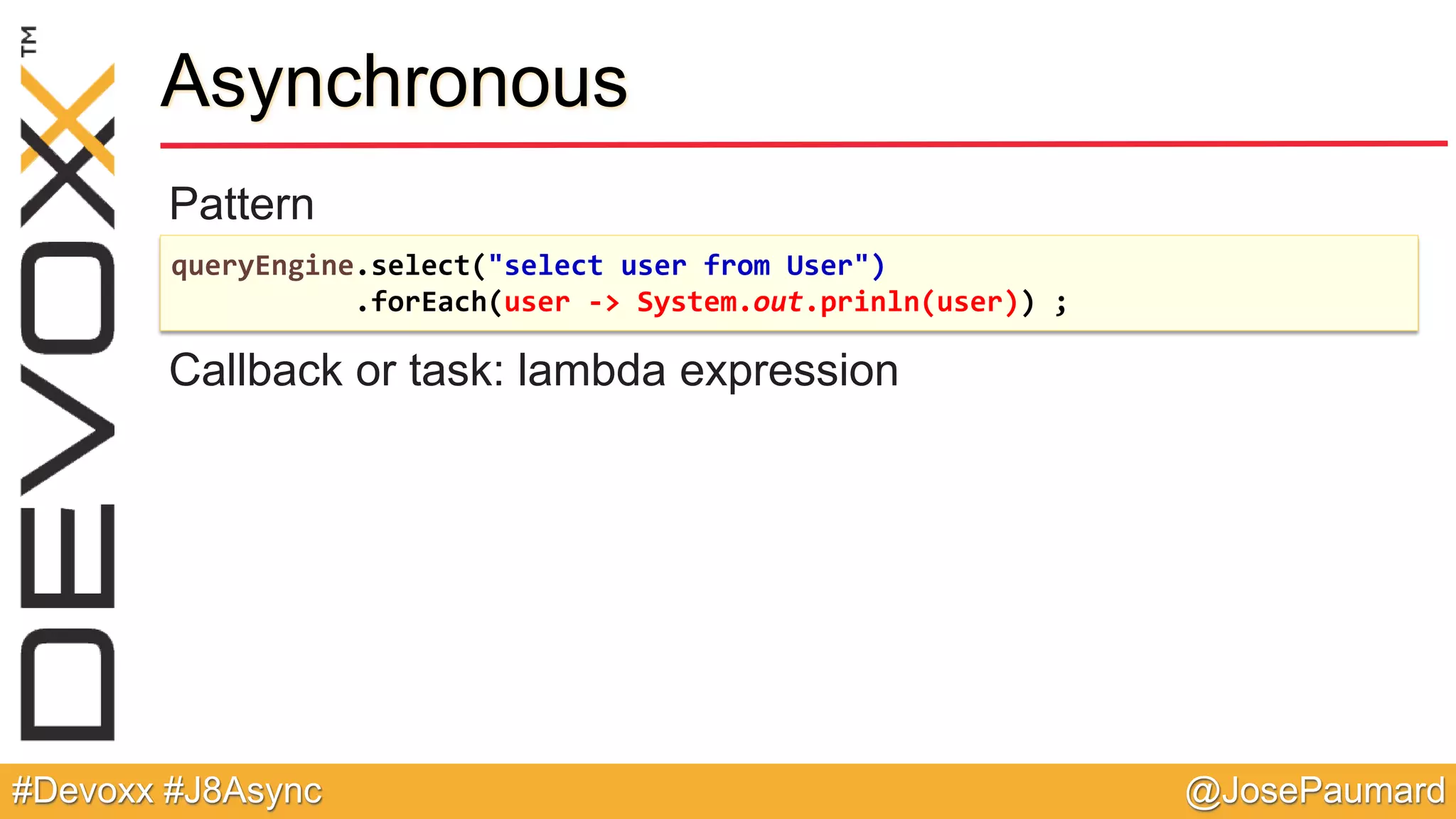 DEVOXX™

Asynchronous

Pattern

queryEngine.select("select user from User")
            .forEach(user -> System.out.prinln(user)) ;

Callback or task: lambda expression

#Devoxx #J8Async

@JosePaumard